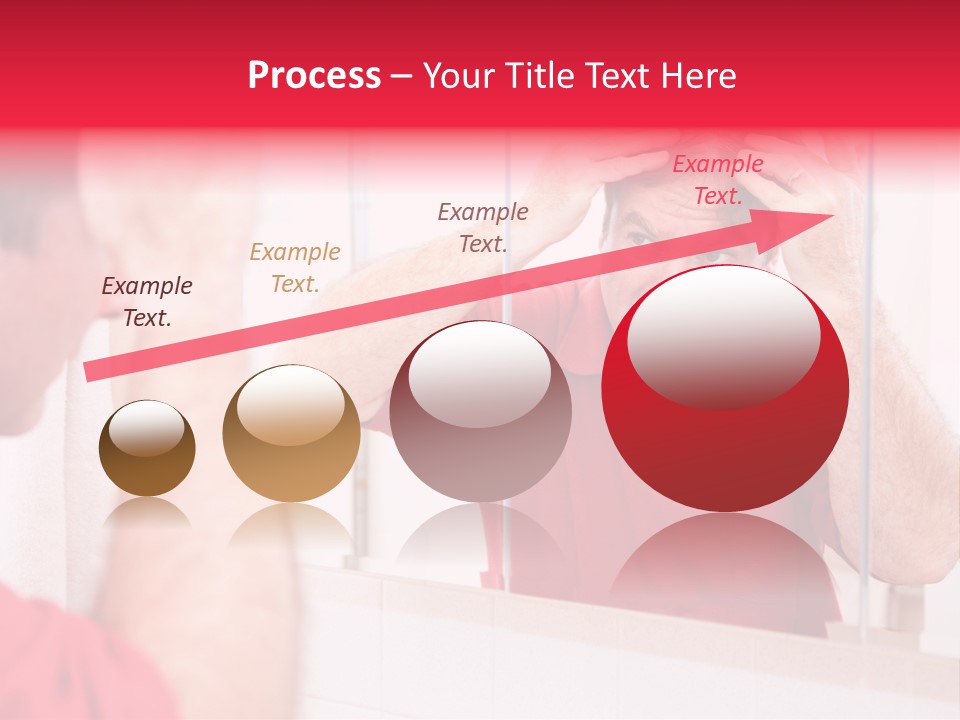 Process – Your Title Text Here

Example Text.

Example Text.

Example Text.

Example Text.